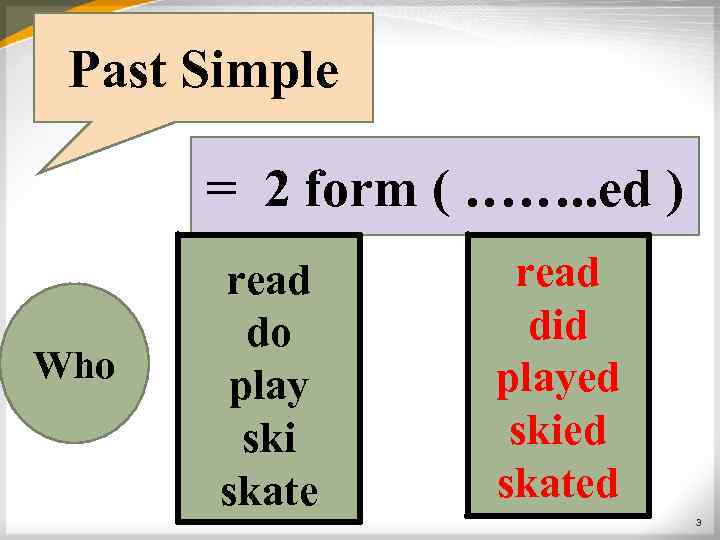 Past Simple

= 2 form ( ……..ed )

Who

read
do
play
ski
skate

read
did
played
skied
skated

3